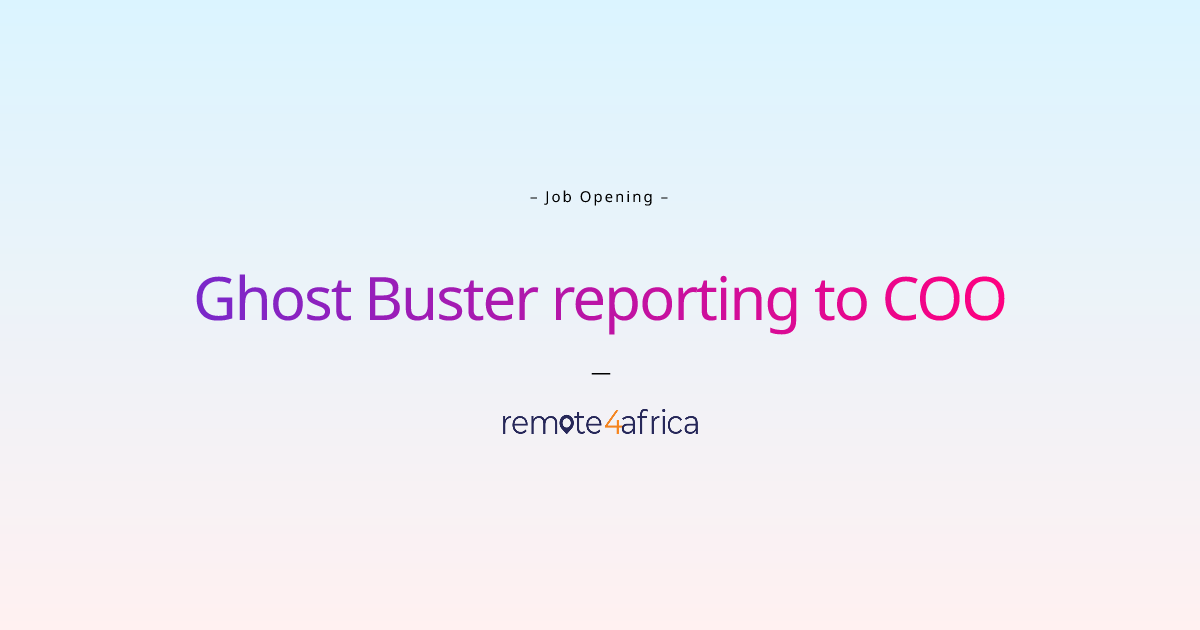 – Job Opening –

Ghost Buster reporting to COO

—

remote4africa